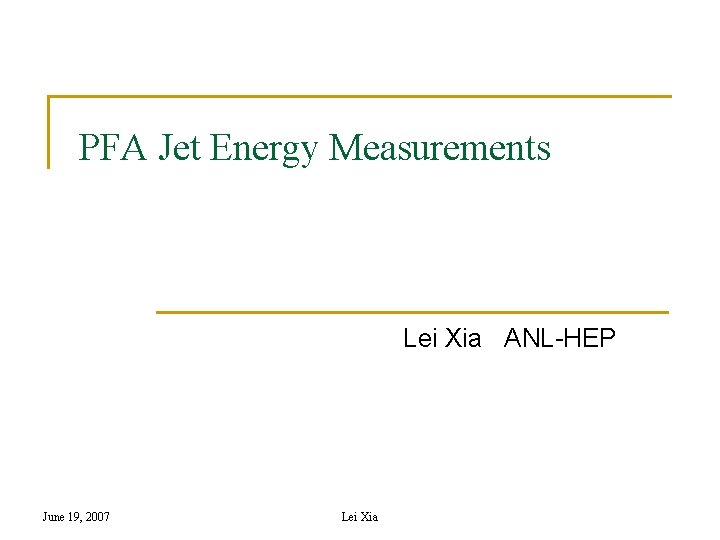 PFA Jet Energy Measurements

Lei Xia ANL-HEP

June 19, 2007

Lei Xia